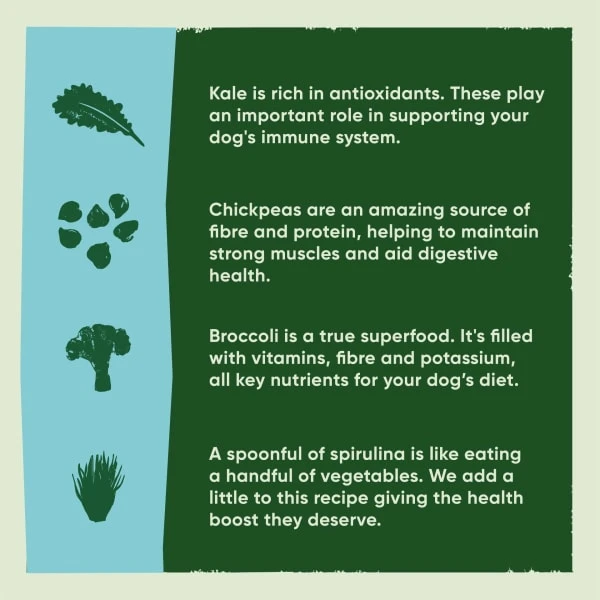 Kale is rich in antioxidants. These play an important role in supporting your dog's immune system.

Chickpeas are an amazing source of fibre and protein, helping to maintain strong muscles and aid digestive health.

Broccoli is a true superfood. It's filled with vitamins, fibre and potassium, all key nutrients for your dog's diet.

A spoonful of spirulina is like eating a handful of vegetables. We add a little to this recipe giving the health boost they deserve.